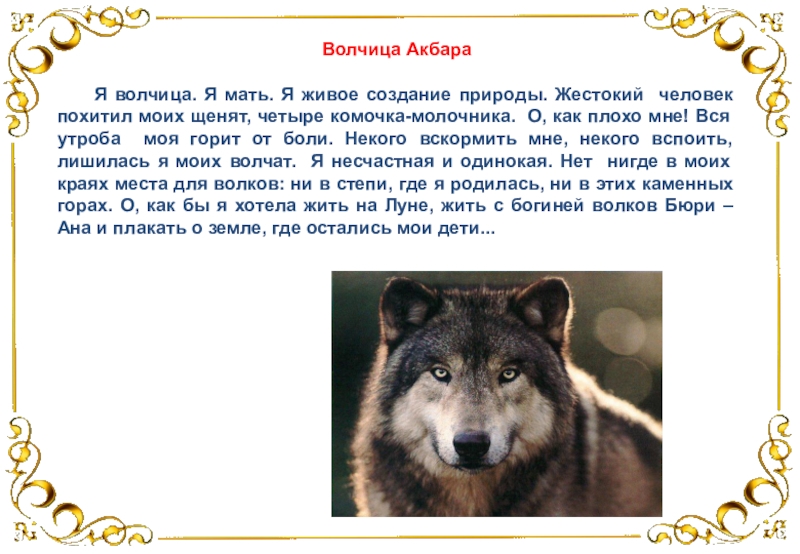 Волчица Акбара

Я волчица. Я мать. Я живое создание природы. Жестокий человек похитил моих щенят, четыре комочка-молочника. О, как плохо мне! Вся утроба моя горит от боли. Некого вскормить мне, некого вспоить, лишилась я моих волчат. Я несчастная и одинокая. Нет нигде в моих краях места для волков: ни в степи, где я родилась, ни в этих каменных горах. О, как бы я хотела жить на Луне, жить с богиней волков Бюри – Ана и плакать о земле, где остались мои дети...